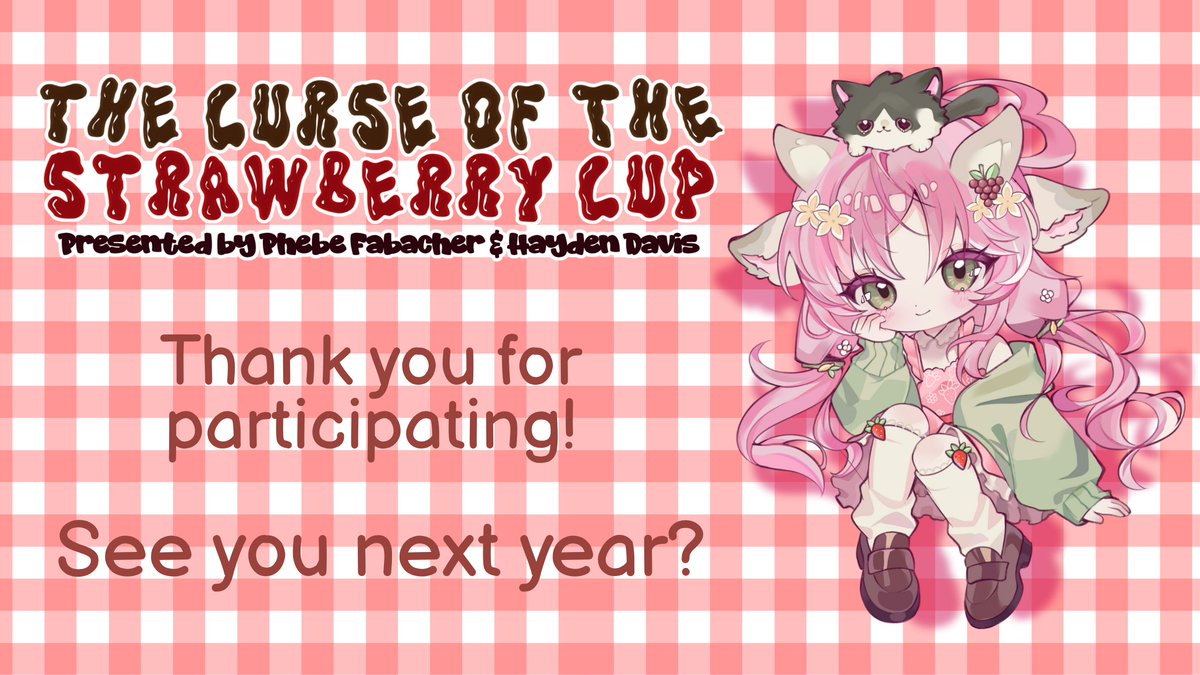 THE CURSE OF THE STRAWBERRY CUP
Presented by Phebe Fabacher & Hayden Davis

Thank you for participating!

See you next year?